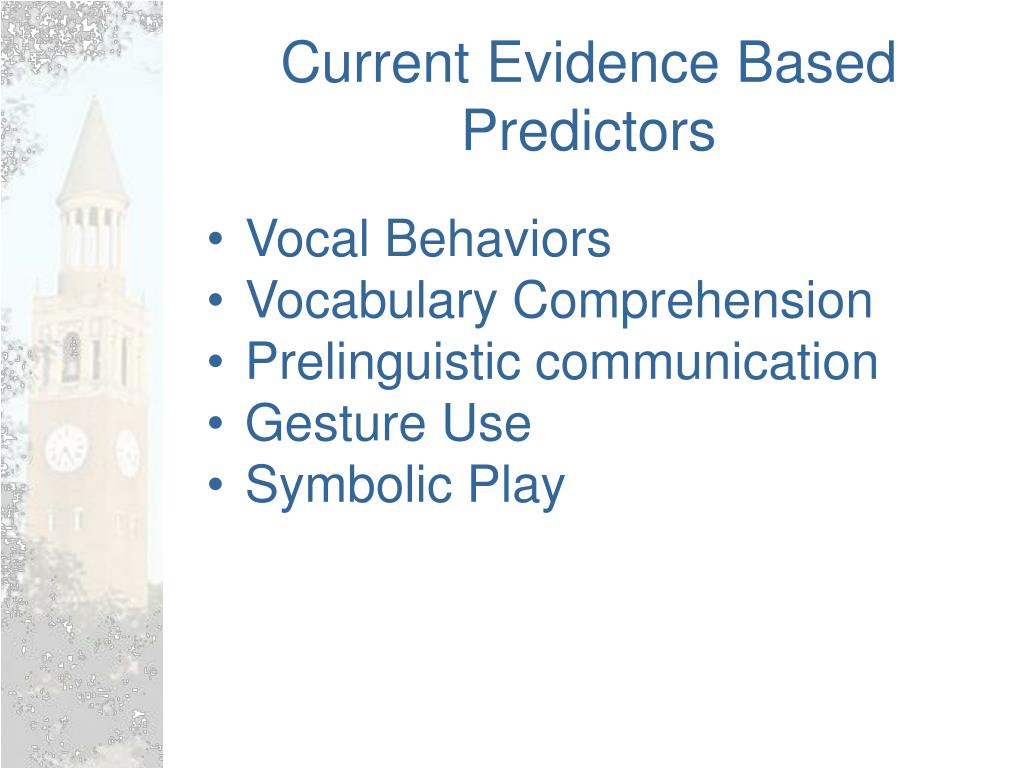 Current Evidence Based Predictors

• Vocal Behaviors
• Vocabulary Comprehension
• Prelinguistic communication
• Gesture Use
• Symbolic Play